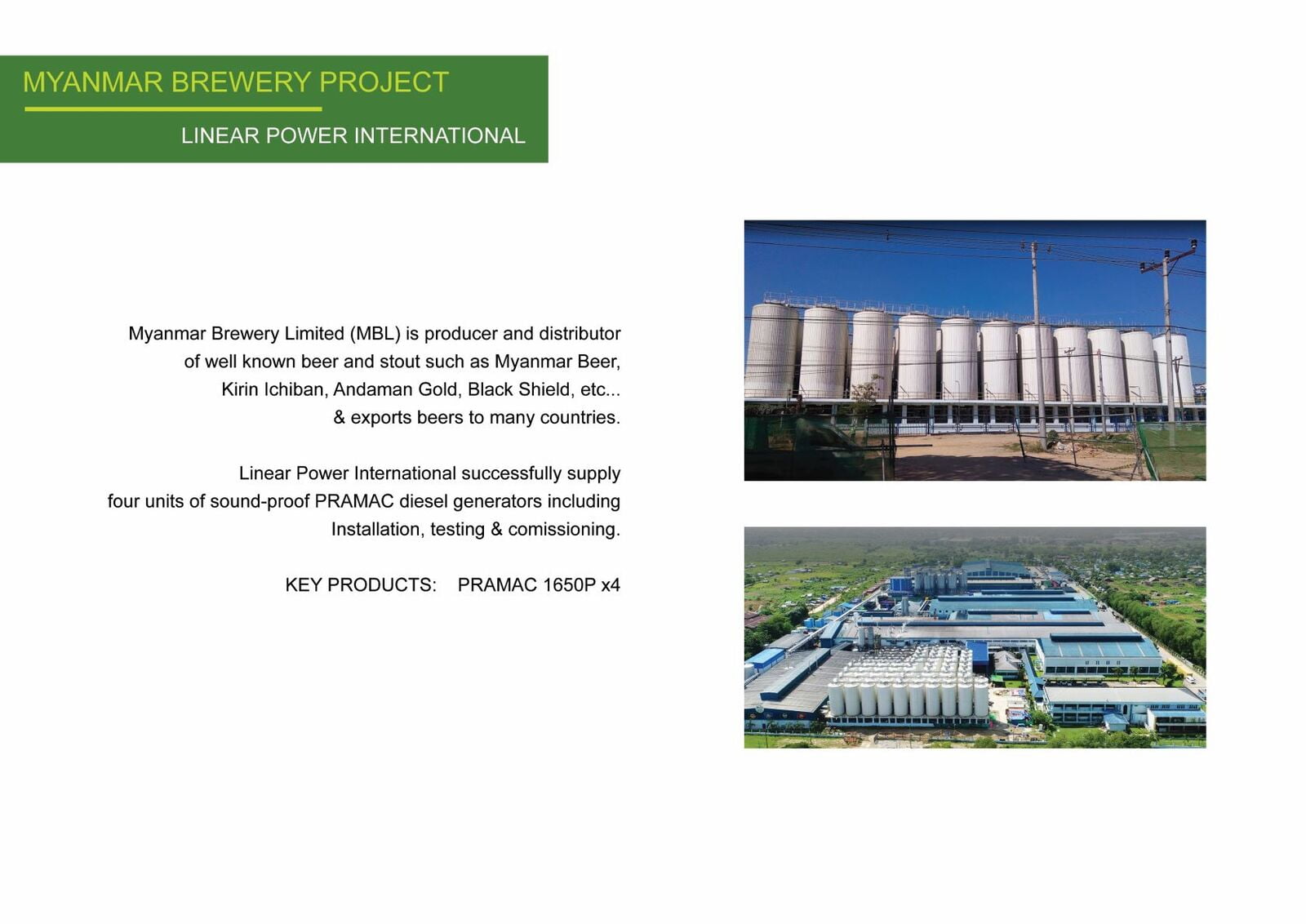 MYANMAR BREWERY PROJECT

LINEAR POWER INTERNATIONAL

Myanmar Brewery Limited (MBL) is producer and distributor of well known beer and stout such as Myanmar Beer, Kirin Ichiban, Andaman Gold, Black Shield, etc... & exports beers to many countries.

Linear Power International successfully supply four units of sound-proof PRAMAC diesel generators including Installation, testing & comissioning.

KEY PRODUCTS: PRAMAC 1650P x4